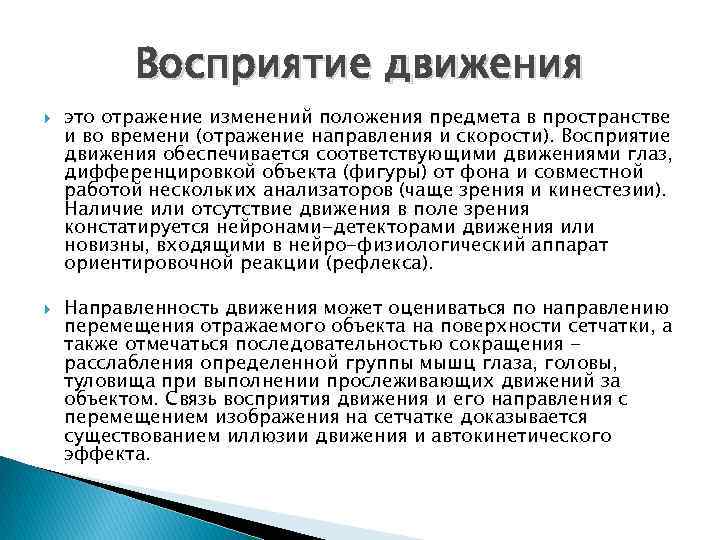 Восприятие движения

это отражение изменений положения предмета в пространстве и во времени (отражение направления и скорости). Восприятие движения обеспечивается соответствующими движениями глаз, дифференцировкой объекта (фигуры) от фона и совместной работой нескольких анализаторов (чаще зрения и кинестезии). Наличие или отсутствие движения в поле зрения констатируется нейронами-детекторами движения или новизны, входящими в нейро-физиологический аппарат ориентировочной реакции (рефлекса).

Направленность движения может оцениваться по направлению перемещения отражаемого объекта на поверхности сетчатки, а также отмечаться последовательностью сокращения - расслабления определенной группы мышц глаза, головы, туловища при выполнении прослеживающих движений за объектом. Связь восприятия движения и его направления с перемещением изображения на сетчатке доказывается существованием иллюзии движения и автокинетического эффекта.